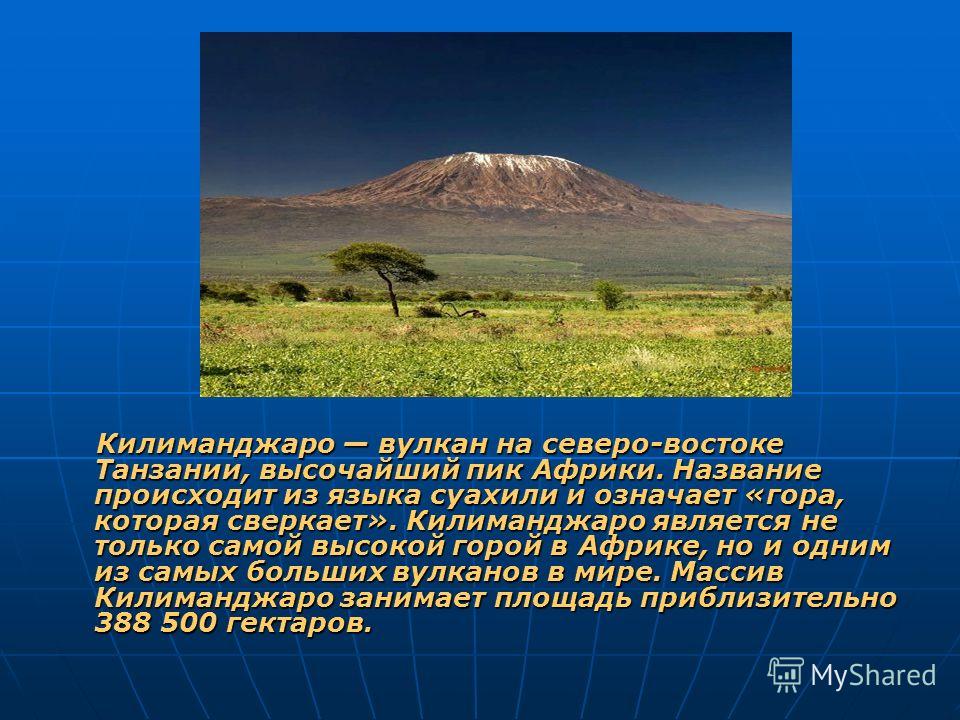 Килиманджаро — вулкан на северо-востоке Танзании, высочайший пик Африки. Название происходит из языка суахили и означает «гора, которая сверкает». Килиманджаро является не только самой высокой горой в Африке, но и одним из самых больших вулканов в мире. Массив Килиманджаро занимает площадь приблизительно 388 500 гектаров.

MyShared